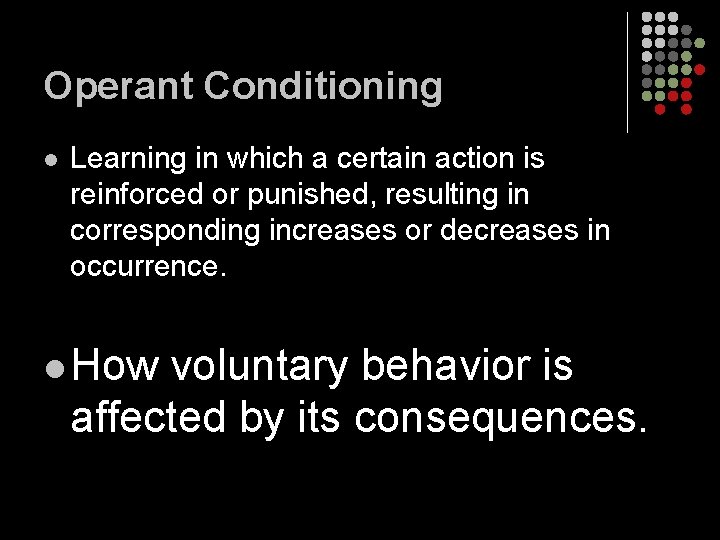 Operant Conditioning

- Learning in which a certain action is reinforced or punished, resulting in corresponding increases or decreases in occurrence.

- How voluntary behavior is affected by its consequences.